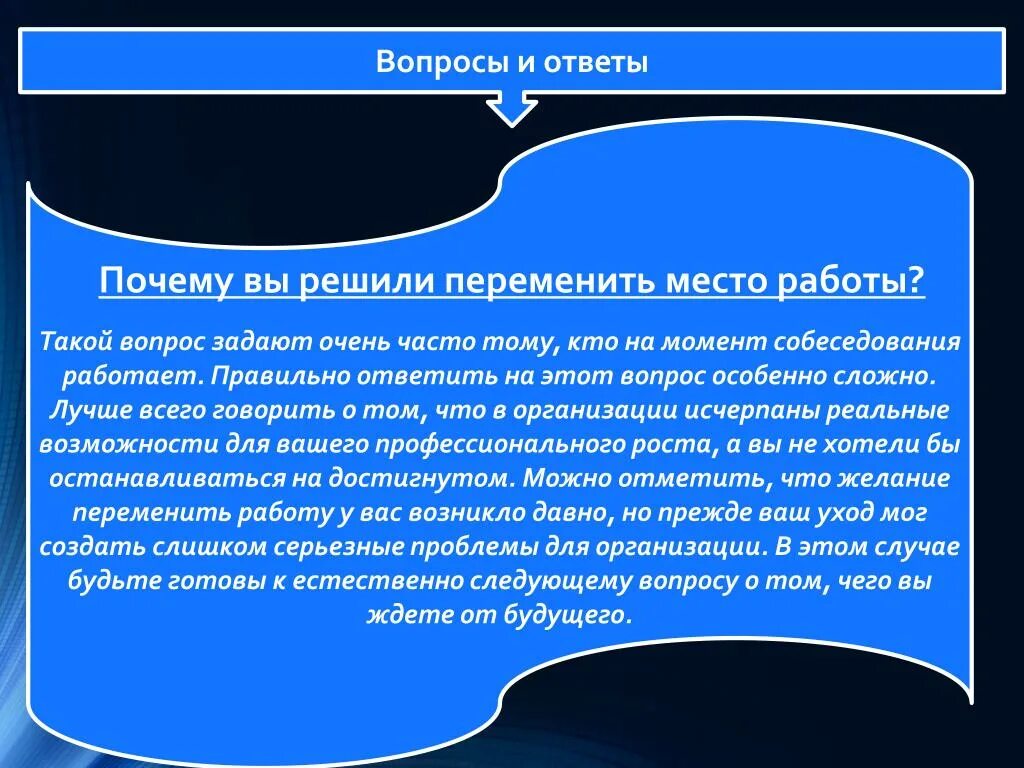 Вопросы и ответы

Почему вы решили переменить место работы?

Такой вопрос задают очень часто тому, кто на момент собеседования работает. Правильно ответить на этот вопрос особенно сложно. Лучше всего говорить о том, что в организации исчерпаны реальные возможности для вашего профессионального роста, а вы не хотели бы останавливаться на достигнутом. Можно отметить, что желание переменить работу у вас возникло давно, но прежде ваш уход мог создать слишком серьезные проблемы для организации. В этом случае будьте готовы к естественно следующему вопросу о том, чего вы ждете от будущего.